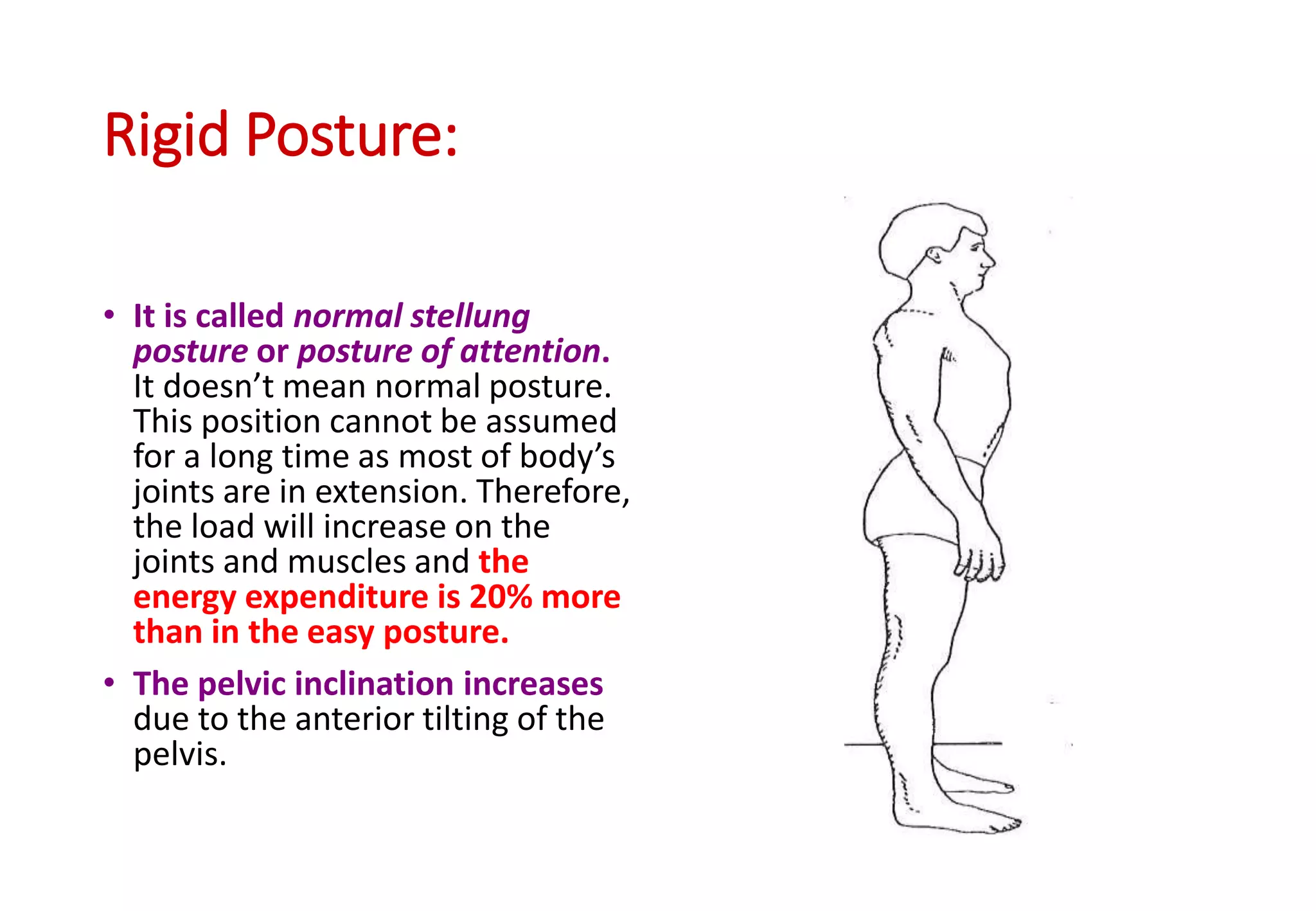 Rigid Posture:

• It is called normal stellung posture or posture of attention. It doesn’t mean normal posture. This position cannot be assumed for a long time as most of body’s joints are in extension. Therefore, the load will increase on the joints and muscles and the energy expenditure is 20% more than in the easy posture.

• The pelvic inclination increases due to the anterior tilting of the pelvis.